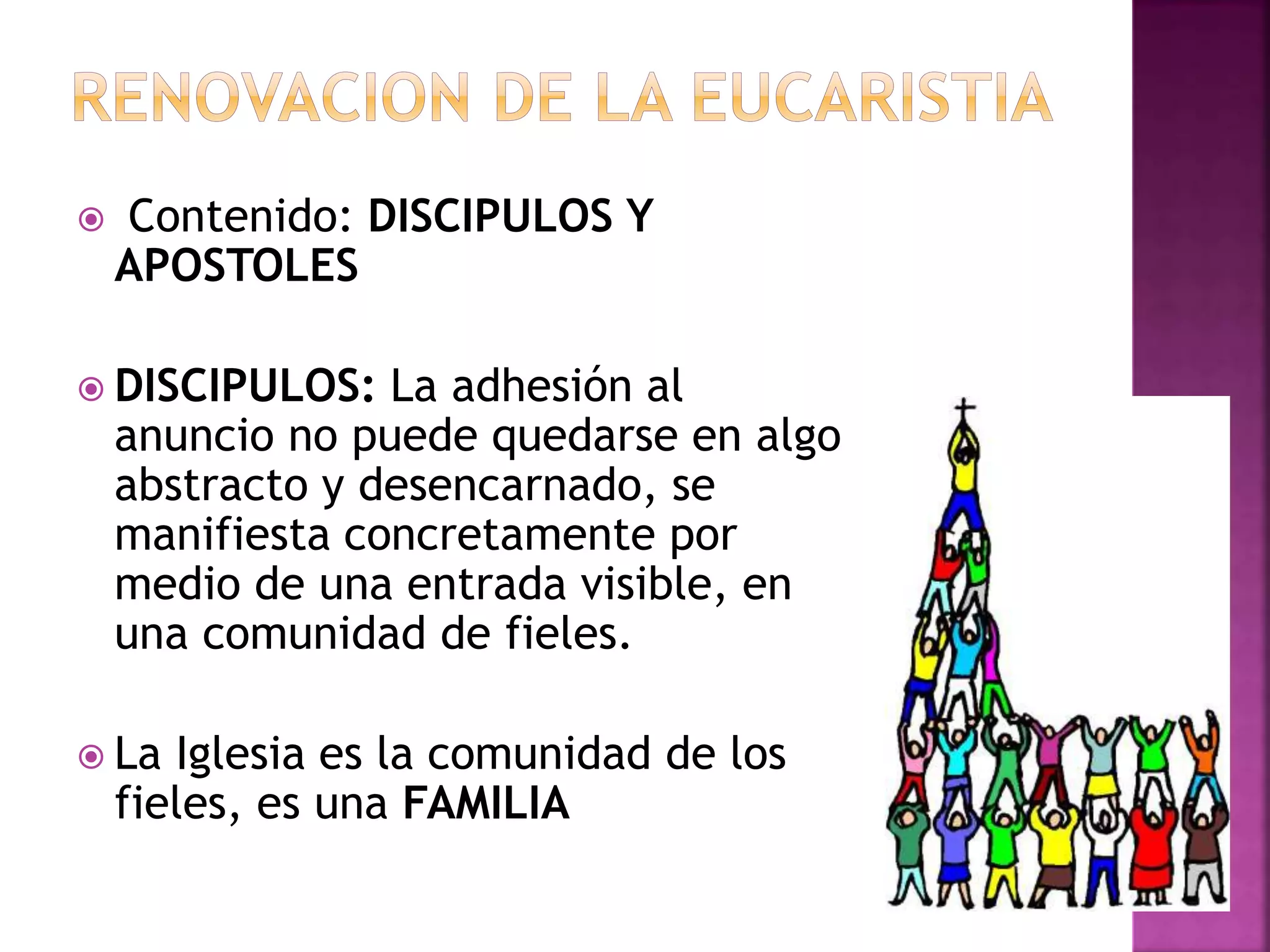 RENOVACION DE LA EUCARISTIA

Contenido: DISCIPULOS Y APOSTOLES

DISCIPULOS: La adhesión al anuncio no puede quedarse en algo abstracto y desencarnado, se manifiesta concretamente por medio de una entrada visible, en una comunidad de fieles.

La Iglesia es la comunidad de los fieles, es una FAMILIA